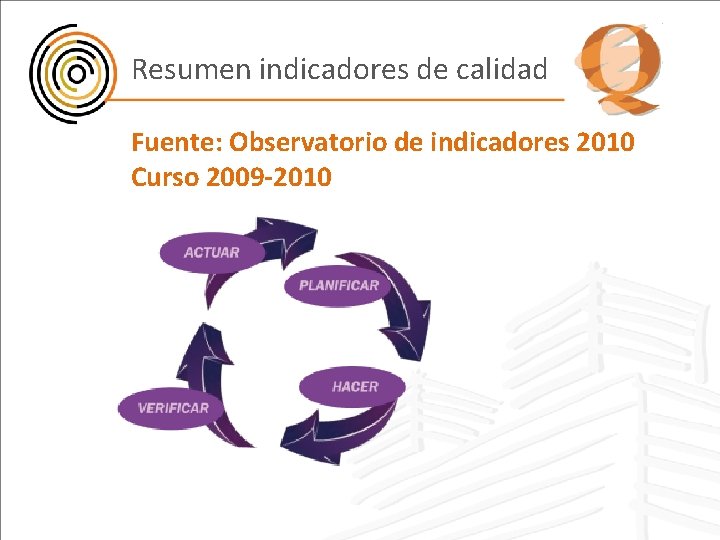 Resumen indicadores de calidad

Q

Fuente: Observatorio de indicadores 2010
Curso 2009-2010

ACTUAR

PLANIFICAR

HACER

VERIFICAR